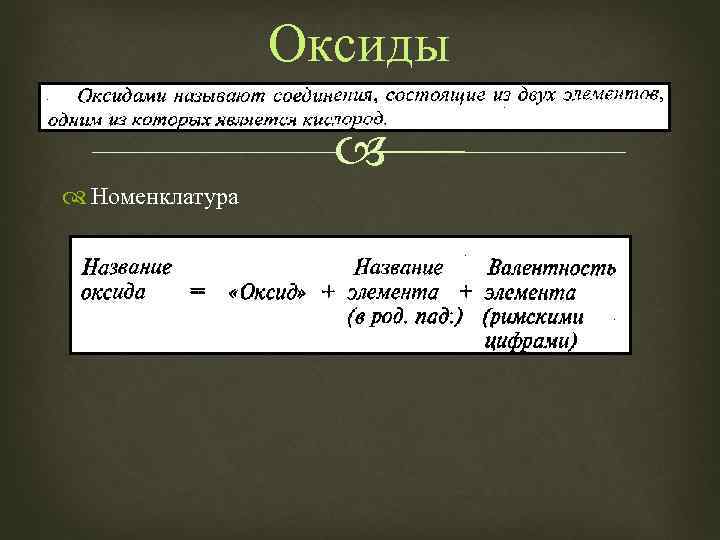 Оксиды

Оксидами называют соединения, состоящие из двух элементов, одним из которых является кислород.

Номенклатура

Название оксида = «Оксид» + Название элемента (в род. пад.) + Валентность элемента (римскими цифрами)